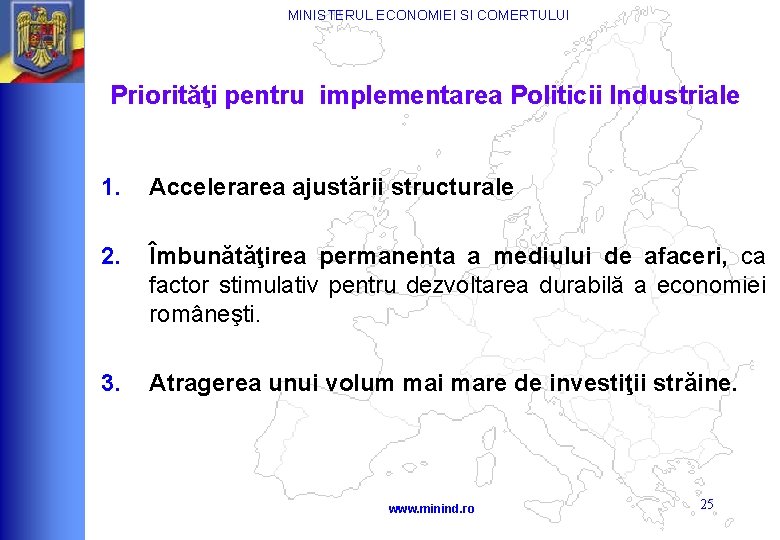 MINISTERUL ECONOMIEI SI COMERTULUI

Priorităţi pentru implementarea Politicii Industriale

1. Accelerarea ajustării structurale

2. Îmbunătăţirea permanenta a mediului de afaceri, ca factor stimulativ pentru dezvoltarea durabilă a economiei româneşti.

3. Atragerea unui volum mai mare de investiţii străine.

www.minind.ro

25